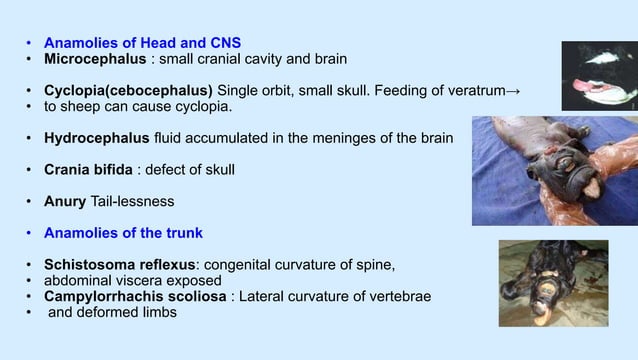 • Anamolies of Head and CNS
• Microcephalus : small cranial cavity and brain

• Cyclopia(cebocephalus) Single orbit, small skull. Feeding of veratrum→
• to sheep can cause cyclopia.

• Hydrocephalus fluid accumulated in the meninges of the brain

• Crania bifida : defect of skull

• Anury Tail-lessness

• Anamolies of the trunk

• Schistosoma reflexus: congenital curvature of spine,
• abdominal viscera exposed
• Campylorrhachis scoliosa : Lateral curvature of vertebrae
• and deformed limbs